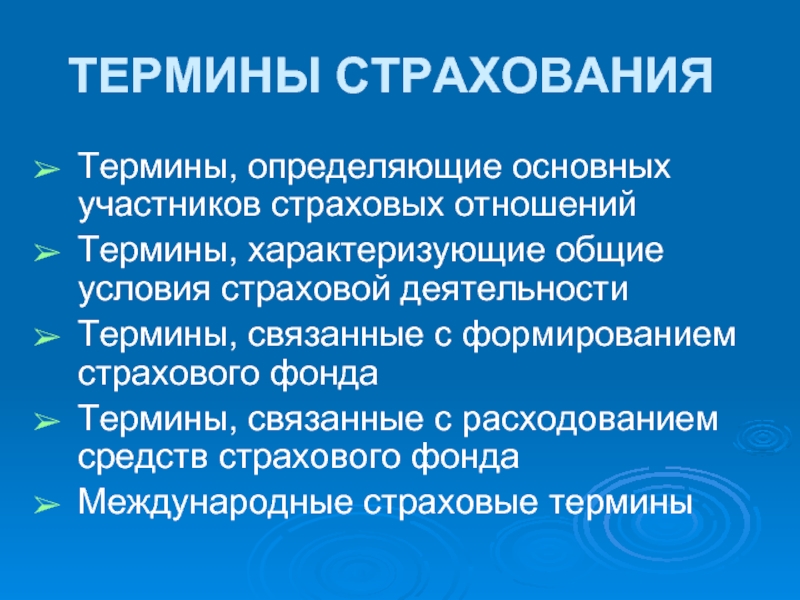 ТЕРМИНЫ СТРАХОВАНИЯ

➢ Термины, определяющие основных участников страховых отношений
➢ Термины, характеризующие общие условия страховой деятельности
➢ Термины, связанные с формированием страхового фонда
➢ Термины, связанные с расходованием средств страхового фонда
➢ Международные страховые термины